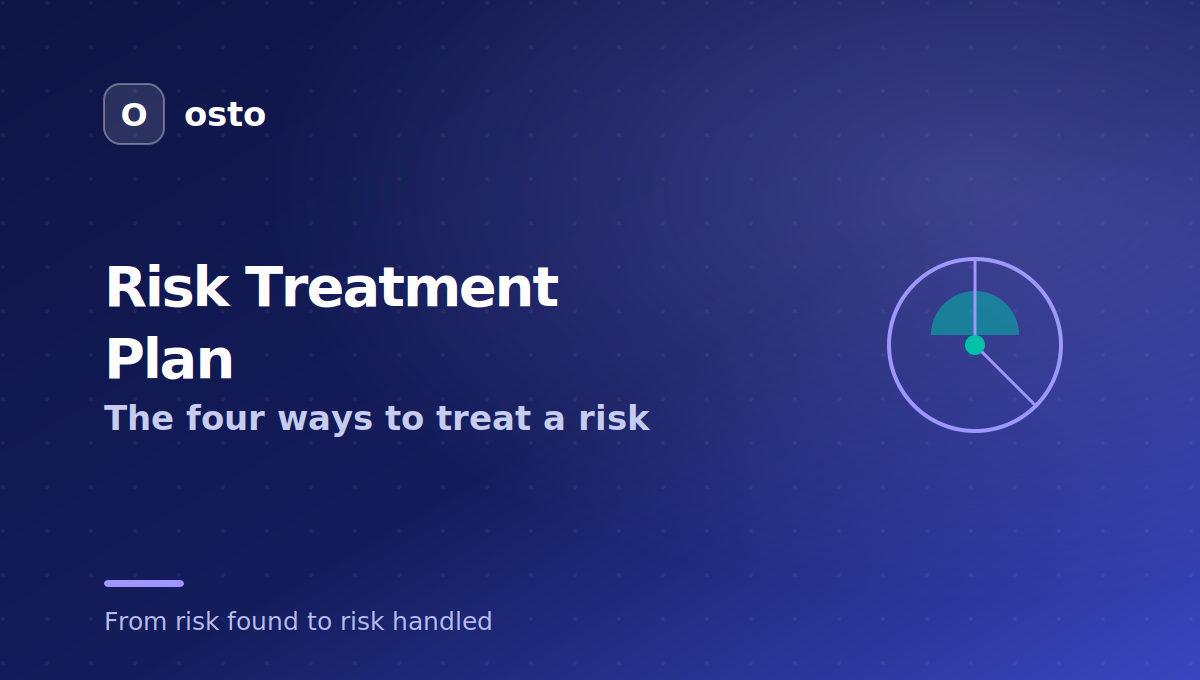 O osto

Risk Treatment Plan

The four ways to treat a risk

From risk found to risk handled